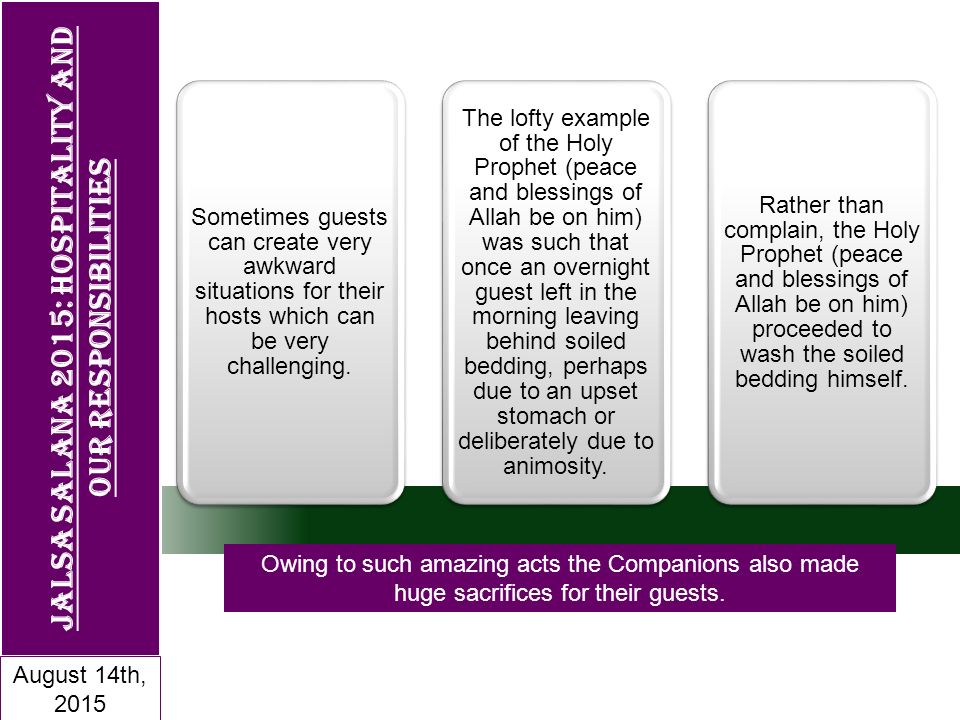 JALSA SALANA 2015: HOSPITALITY AND OUR RESPONSIBILITIES

Sometimes guests can create very awkward situations for their hosts which can be very challenging.

The lofty example of the Holy Prophet (peace and blessings of Allah be on him) was such that once an overnight guest left in the morning leaving behind soiled bedding, perhaps due to an upset stomach or deliberately due to animosity.

Rather than complain, the Holy Prophet (peace and blessings of Allah be on him) proceeded to wash the soiled bedding himself.

Owing to such amazing acts the Companions also made huge sacrifices for their guests.

August 14th, 2015